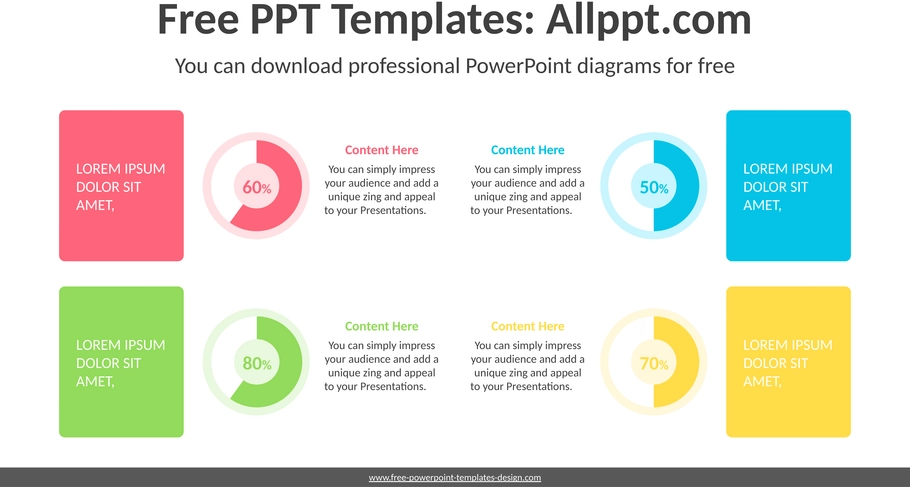 Free PPT Templates: Allppt.com

You can download professional PowerPoint diagrams for free

LOREM IPSUM DOLOR SIT AMET,

60%

Content Here

You can simply impress your audience and add a unique zing and appeal to your Presentations.

Content Here

You can simply impress your audience and add a unique zing and appeal to your Presentations.

50%

LOREM IPSUM DOLOR SIT AMET,

LOREM IPSUM DOLOR SIT AMET,

80%

Content Here

You can simply impress your audience and add a unique zing and appeal to your Presentations.

Content Here

You can simply impress your audience and add a unique zing and appeal to your Presentations.

70%

LOREM IPSUM DOLOR SIT AMET,

www.free-powerpoint-templates-design.com